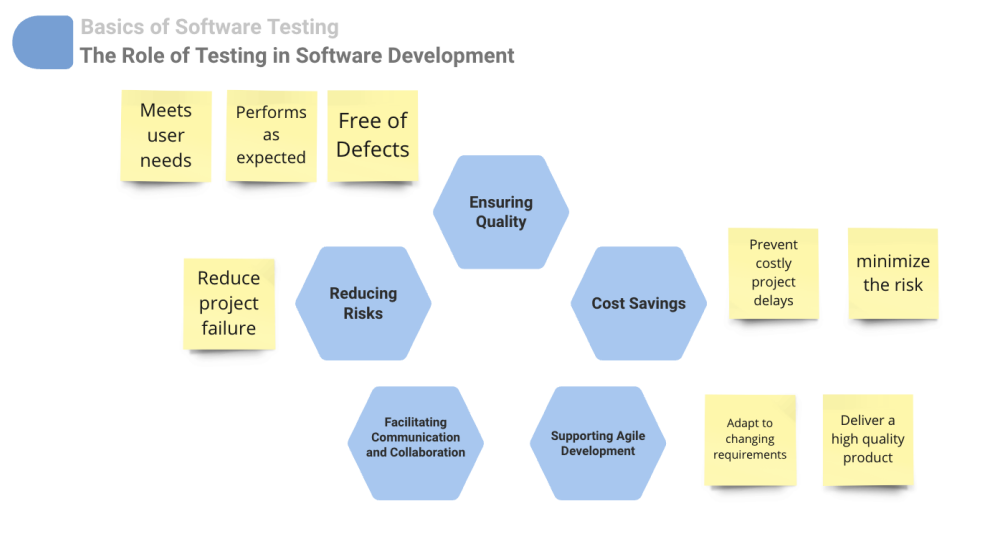 Basics of Software Testing
The Role of Testing in Software Development

Meets user needs

Performs as expected

Free of Defects

Ensuring Quality

Reduce project failure

Reducing Risks

Cost Savings

Prevent costly project delays

minimize the risk

Facilitating Communication and Collaboration

Supporting Agile Development

Adapt to changing requirements

Deliver a high quality product